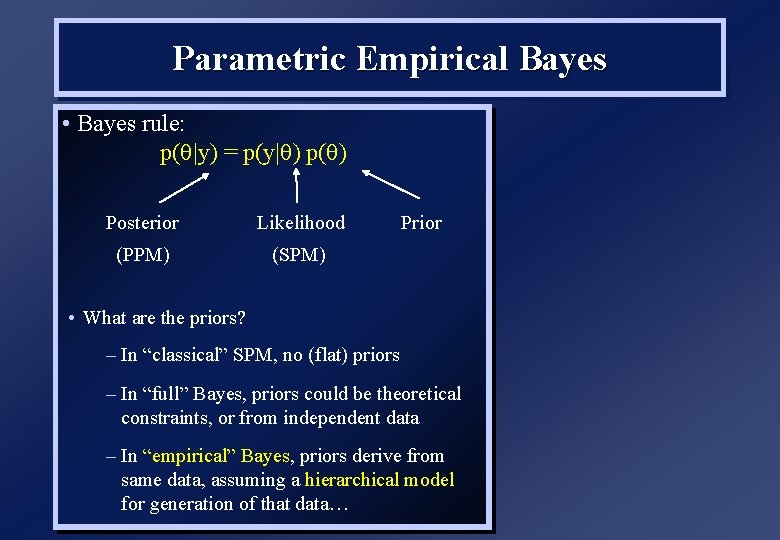 Parametric Empirical Bayes

• Bayes rule:

$p(\theta|y) = p(y|\theta)\ p(\theta)$

Posterior
(PPM)

Likelihood
(SPM)

Prior

• What are the priors?

– In “classical” SPM, no (flat) priors

– In “full” Bayes, priors could be theoretical constraints, or from independent data

– In “empirical” Bayes, priors derive from same data, assuming a hierarchical model for generation of that data…